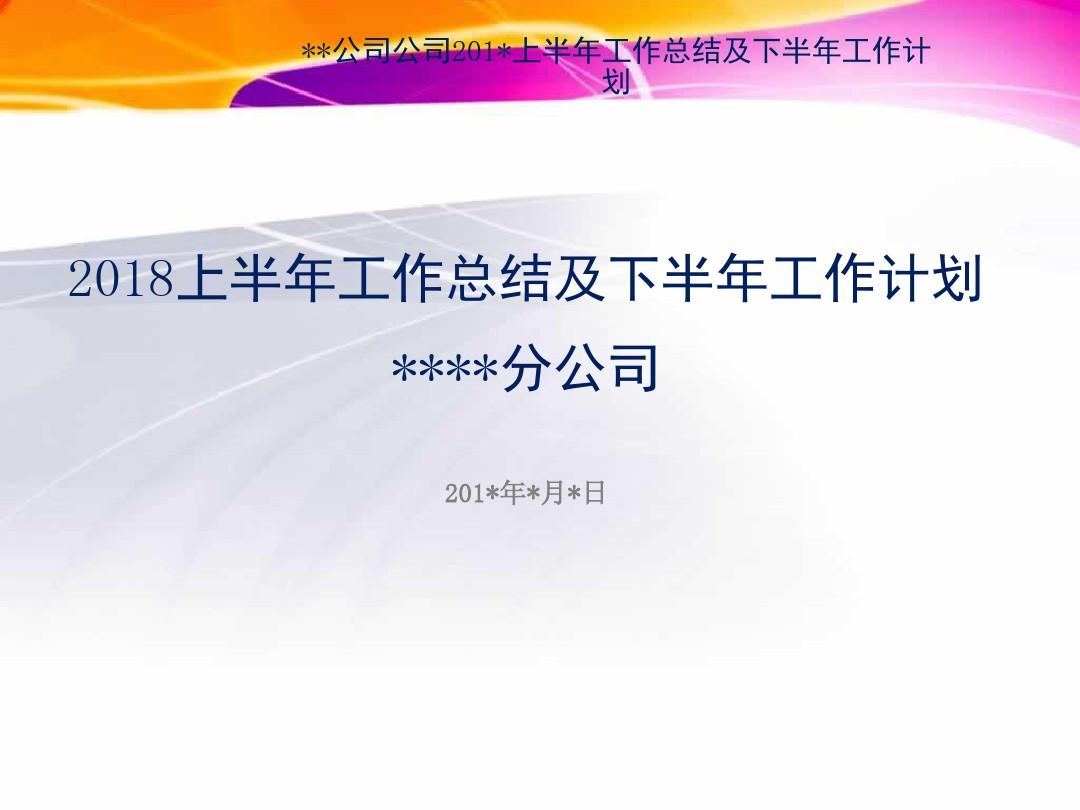 **公司公司201*上半年工作总结及下半年工作计划

2018上半年工作总结及下半年工作计划

****分公司

201*年*月*日